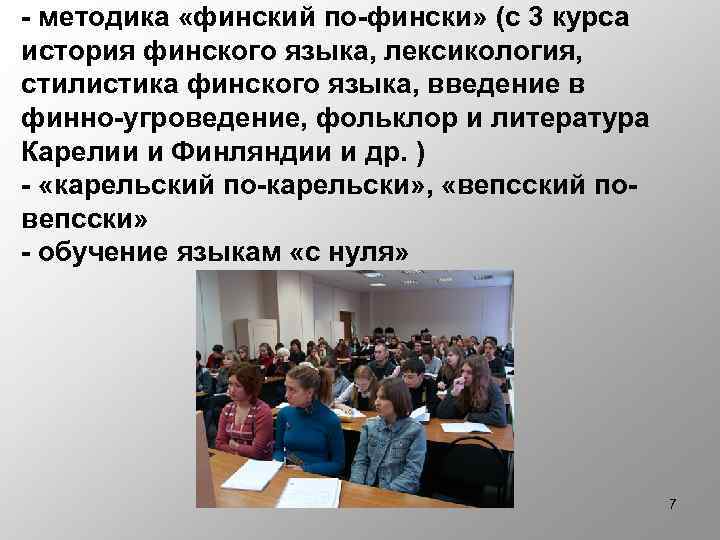 - методика «финский по-фински» (с 3 курса история финского языка, лексикология, стилистика финского языка, введение в финно-угроведение, фольклор и литература Карелии и Финляндии и др. )
- «карельский по-карельски», «вепсский по-вепсски»
- обучение языкам «с нуля»

7